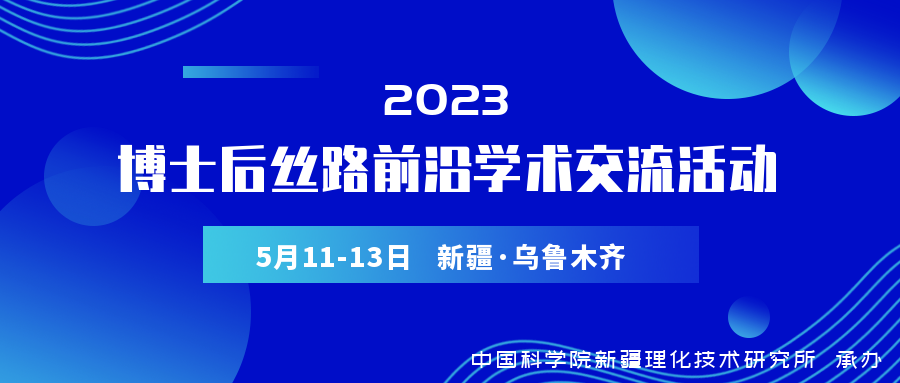 2023
博士后丝路前沿学术交流活动

5月11-13日 新疆·乌鲁木齐

中国科学院新疆理化技术研究所 承办